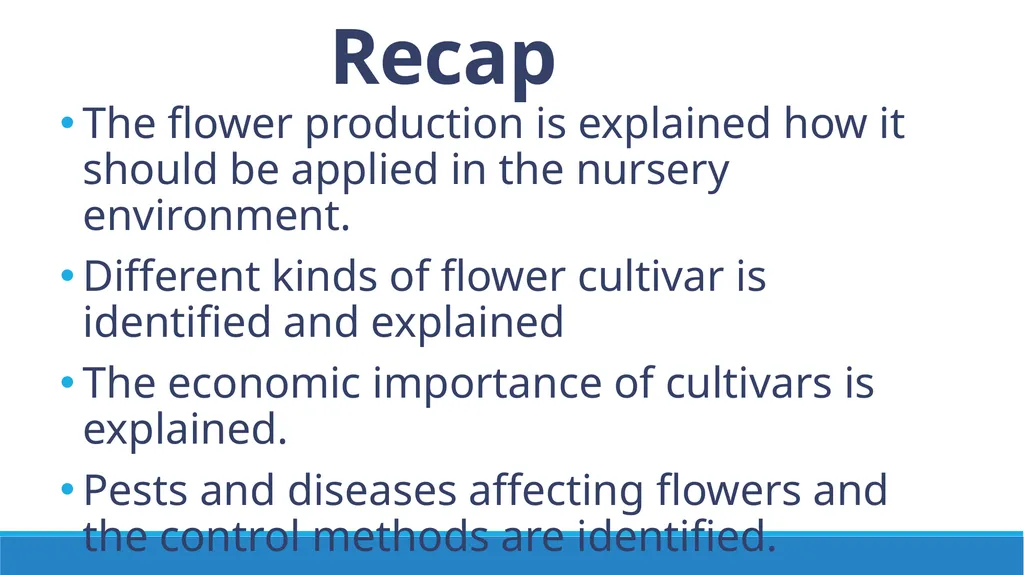 Recap

• The flower production is explained how it should be applied in the nursery environment.

• Different kinds of flower cultivar is identified and explained

• The economic importance of cultivars is explained.

• Pests and diseases affecting flowers and the control methods are identified.